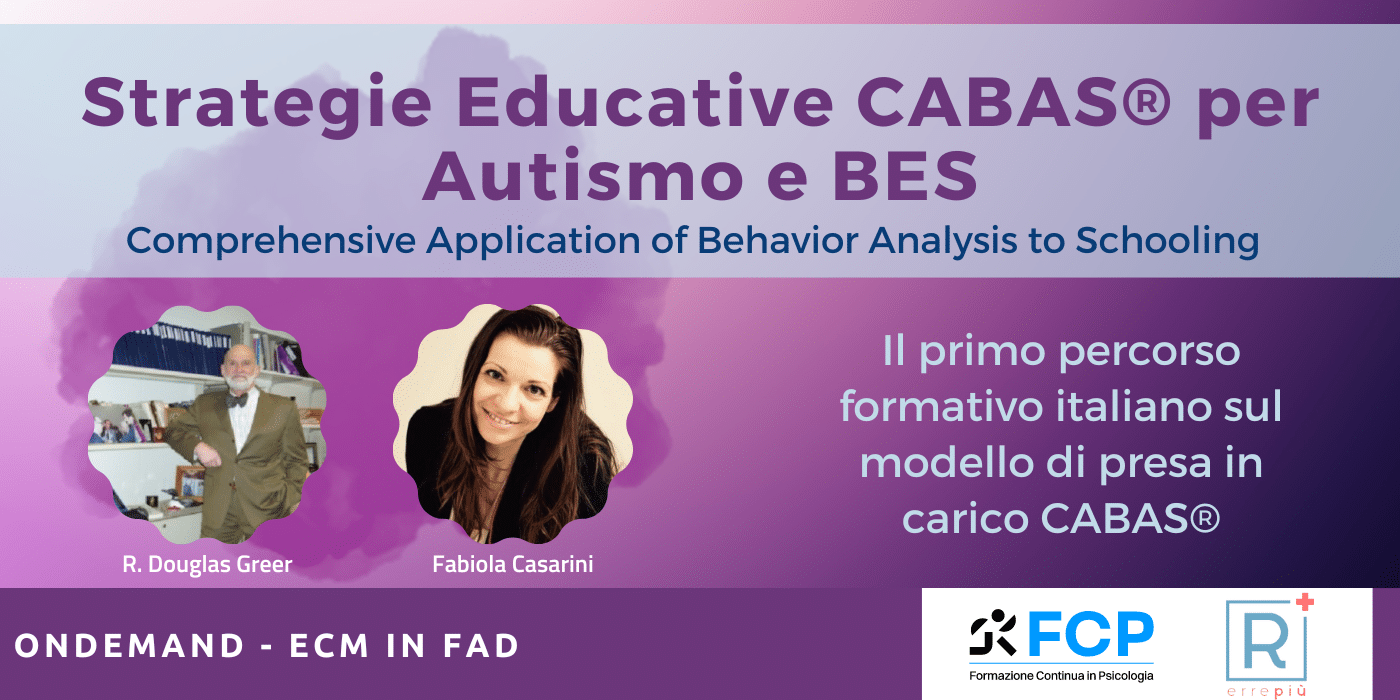 Strategie Educative CABAS® per Autismo e BES

Comprehensive Application of Behavior Analysis to Schooling

R. Douglas Greer

Fabiola Casarini

Il primo percorso formativo italiano sul modello di presa in carico CABAS®

ONDEMAND - ECM IN FAD

FCP
Formazione Continua in Psicologia

R
errepiù